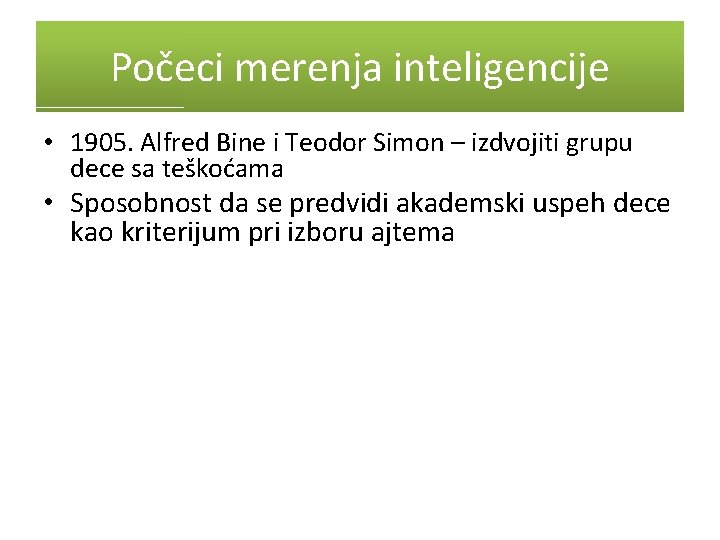 Počeci merenja inteligencije

• 1905. Alfred Bine i Teodor Simon – izdvojiti grupu dece sa teškoćama
• Sposobnost da se predvidi akademski uspeh dece kao kriterijum pri izboru ajtema